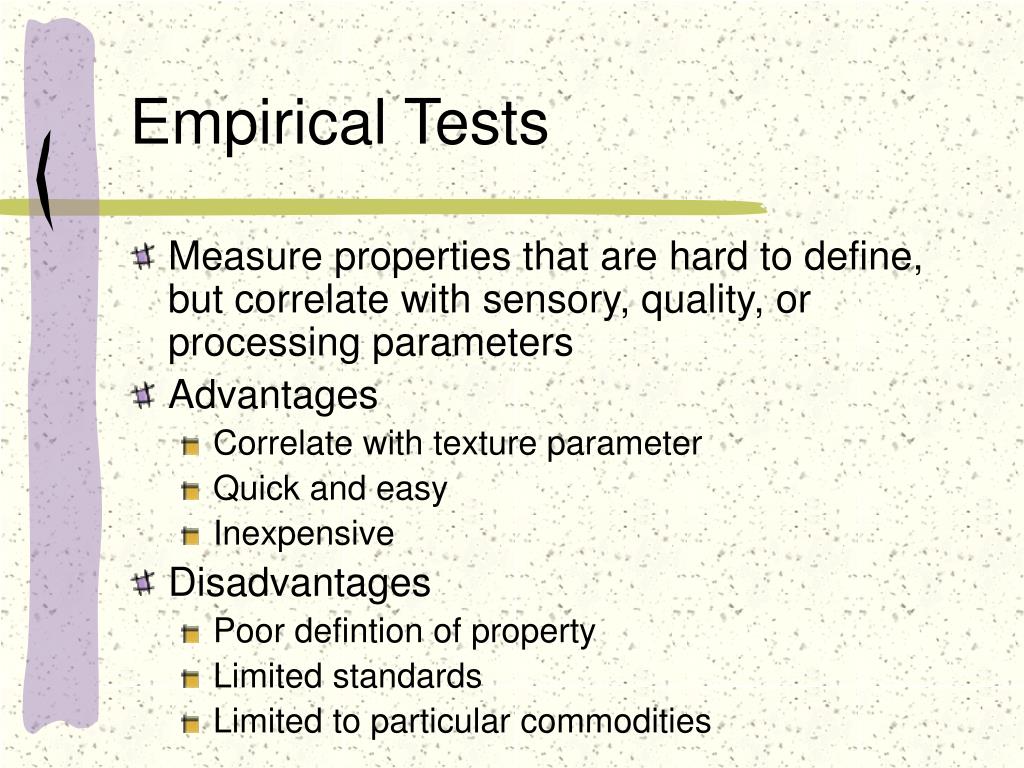 Empirical Tests

Measure properties that are hard to define, but correlate with sensory, quality, or processing parameters

Advantages

Correlate with texture parameter

Quick and easy

Inexpensive

Disadvantages

Poor defintion of property

Limited standards

Limited to particular commodities